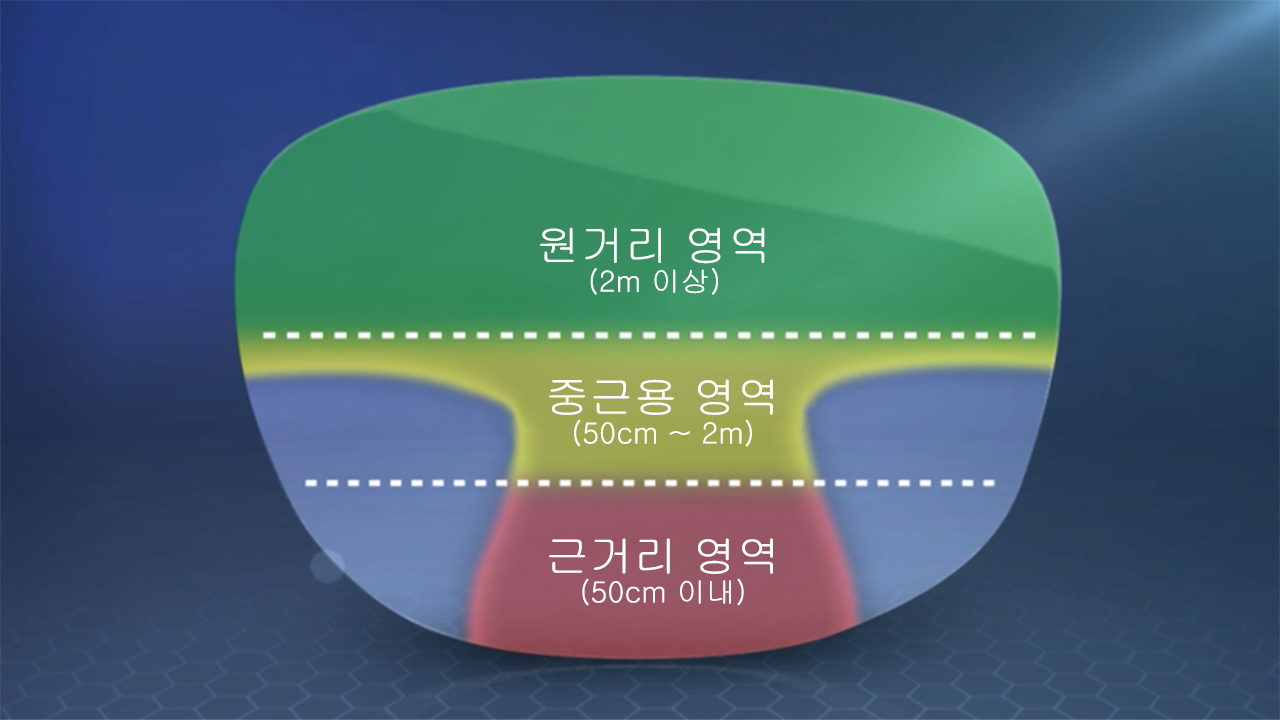 원거리 영역
(2m 이상)

중근용 영역
(50cm ~ 2m)

근거리 영역
(50cm 이내)